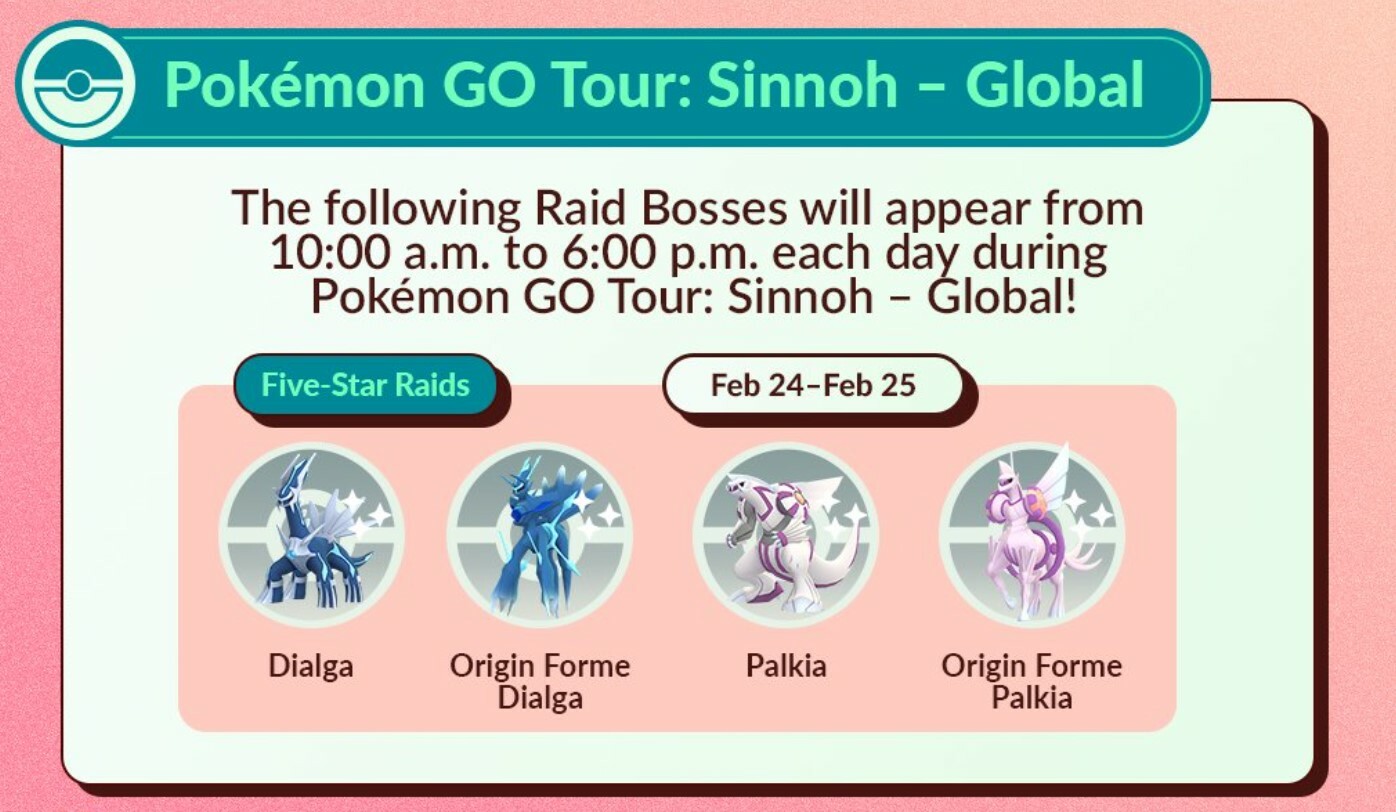 Pokémon GO Tour: Sinnoh – Global

The following Raid Bosses will appear from 10:00 a.m. to 6:00 p.m. each day during Pokémon GO Tour: Sinnoh – Global!

Five-Star Raids

Feb 24–Feb 25

Dialga

Origin Forme Dialga

Palkia

Origin Forme Palkia